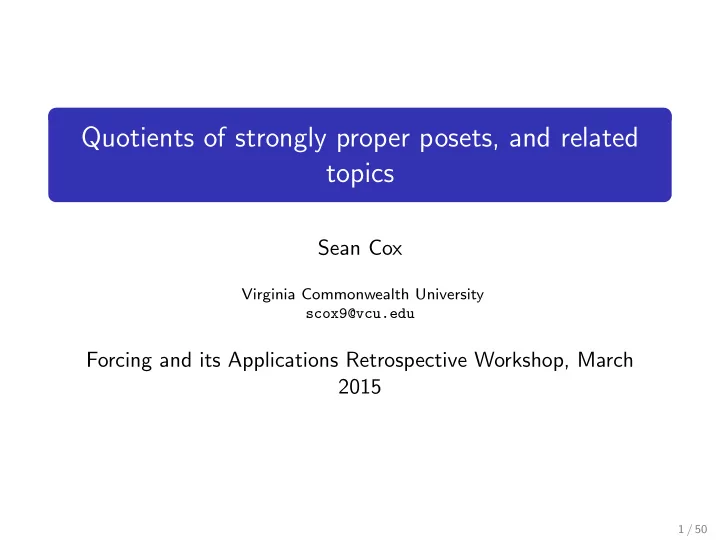 Quotients of strongly proper posets, and related topics

Sean Cox

Virginia Commonwealth University
scox9@vcu.edu

Forcing and its Applications Retrospective Workshop, March 2015

1 / 50